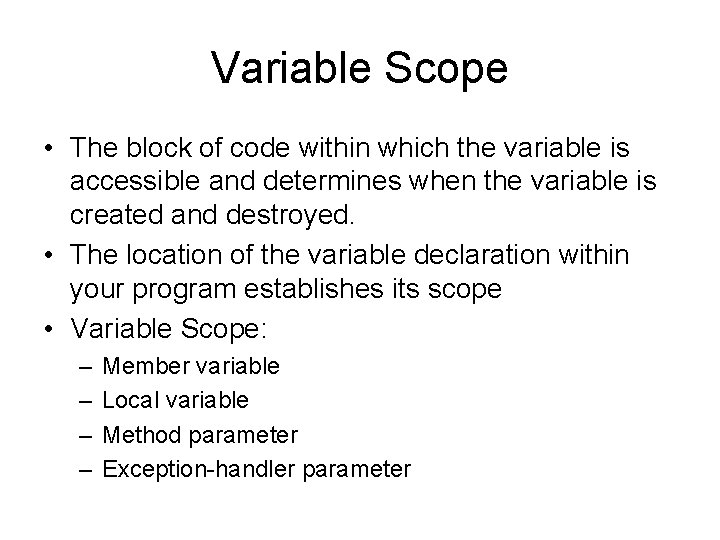 Variable Scope

• The block of code within which the variable is accessible and determines when the variable is created and destroyed.
• The location of the variable declaration within your program establishes its scope
• Variable Scope:
– Member variable
– Local variable
– Method parameter
– Exception-handler parameter